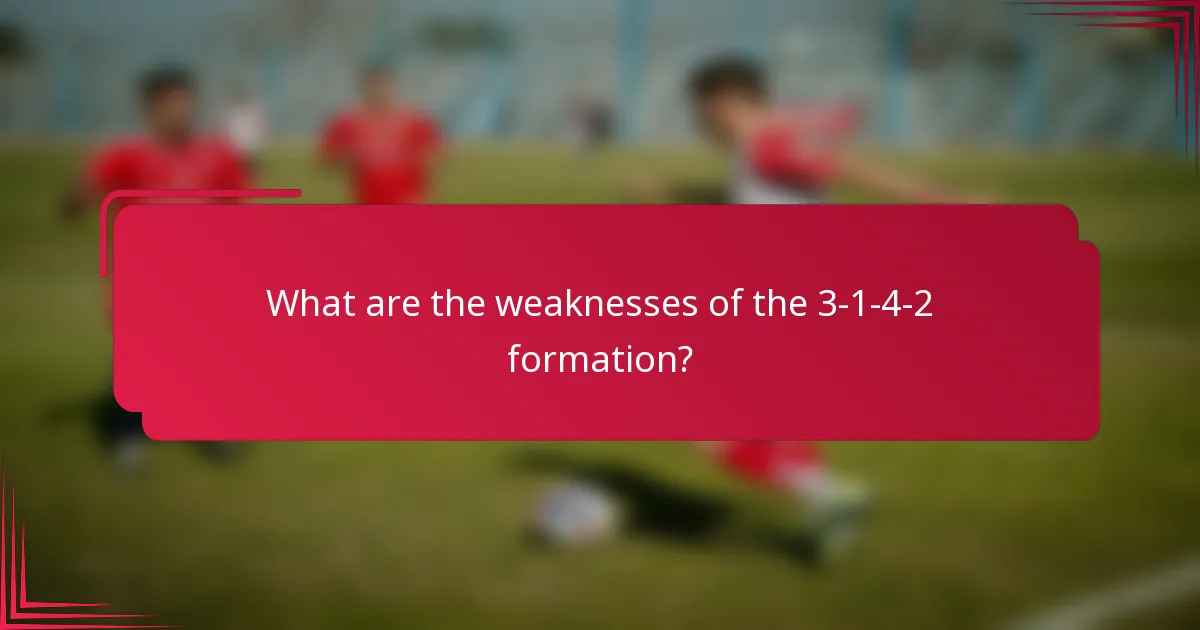 What are the weaknesses of the 3-1-4-2 formation?